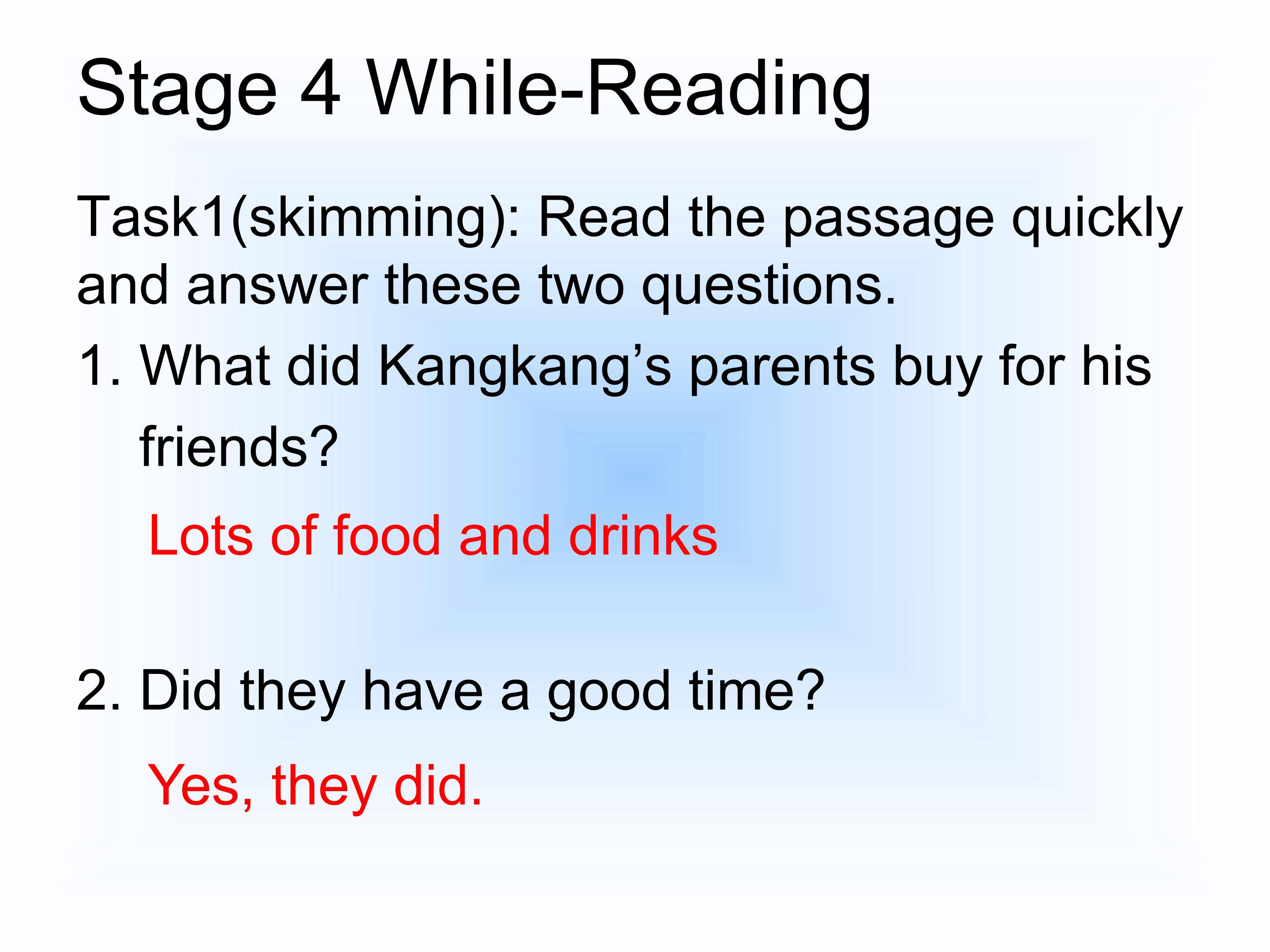 Stage 4 While-Reading

Task1(skimming): Read the passage quickly and answer these two questions.

1. What did Kangkang's parents buy for his friends?

Lots of food and drinks

2. Did they have a good time?

Yes, they did.